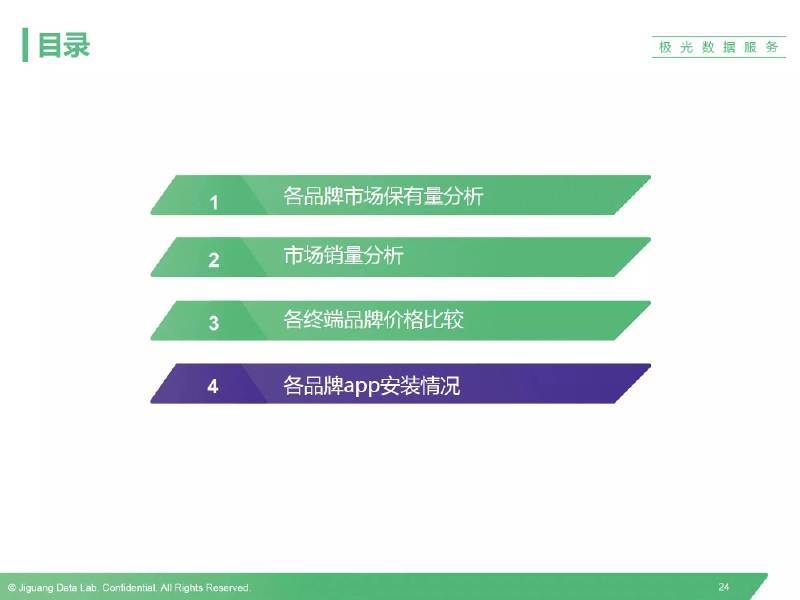 目录

极光数据服务

1 各品牌市场保有量分析

2 市场销量分析

3 各终端品牌价格比较

4 各品牌app安装情况

© Jiguang Data Lab. Confidential. All Rights Reserved.

24